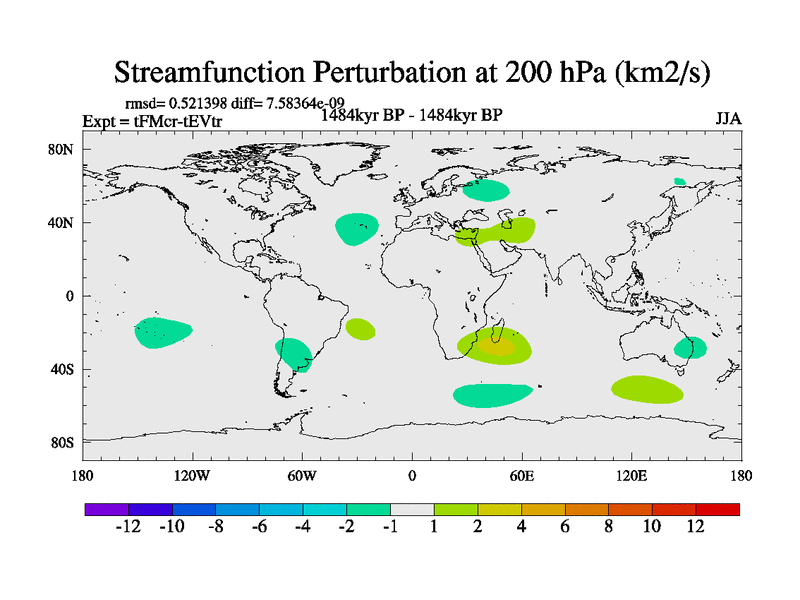 Streamfunction Perturbation at 200 hPa (km2/s)

rmsd= 0.521398 diff= 7.58364e-09

Expt = tFMcr-tEVtr

1484kyr BP - 1484kyr BP

JJA

80N
40N
0
40S
80S

180
120W
60W
0
60E
120E
180

-12 -10 -8 -6 -4 -2 -1 1 2 4 6 8 10 12